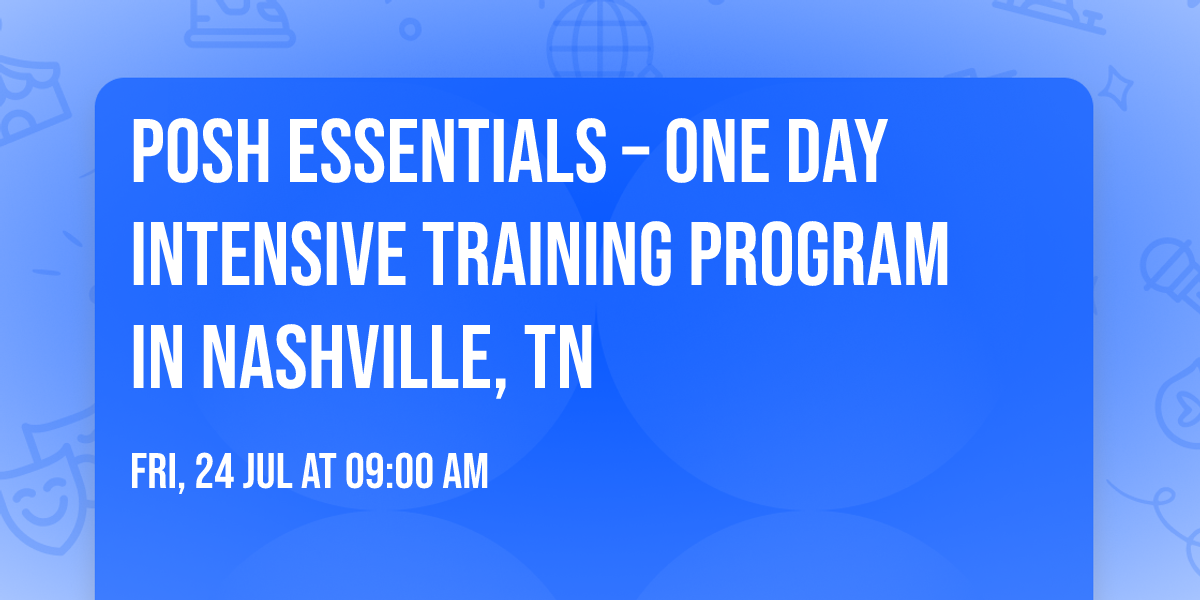 POSH ESSENTIALS – ONE DAY INTENSIVE TRAINING PROGRAM IN NASHVILLE, TN

FRI, 24 JUL AT 09:00 AM